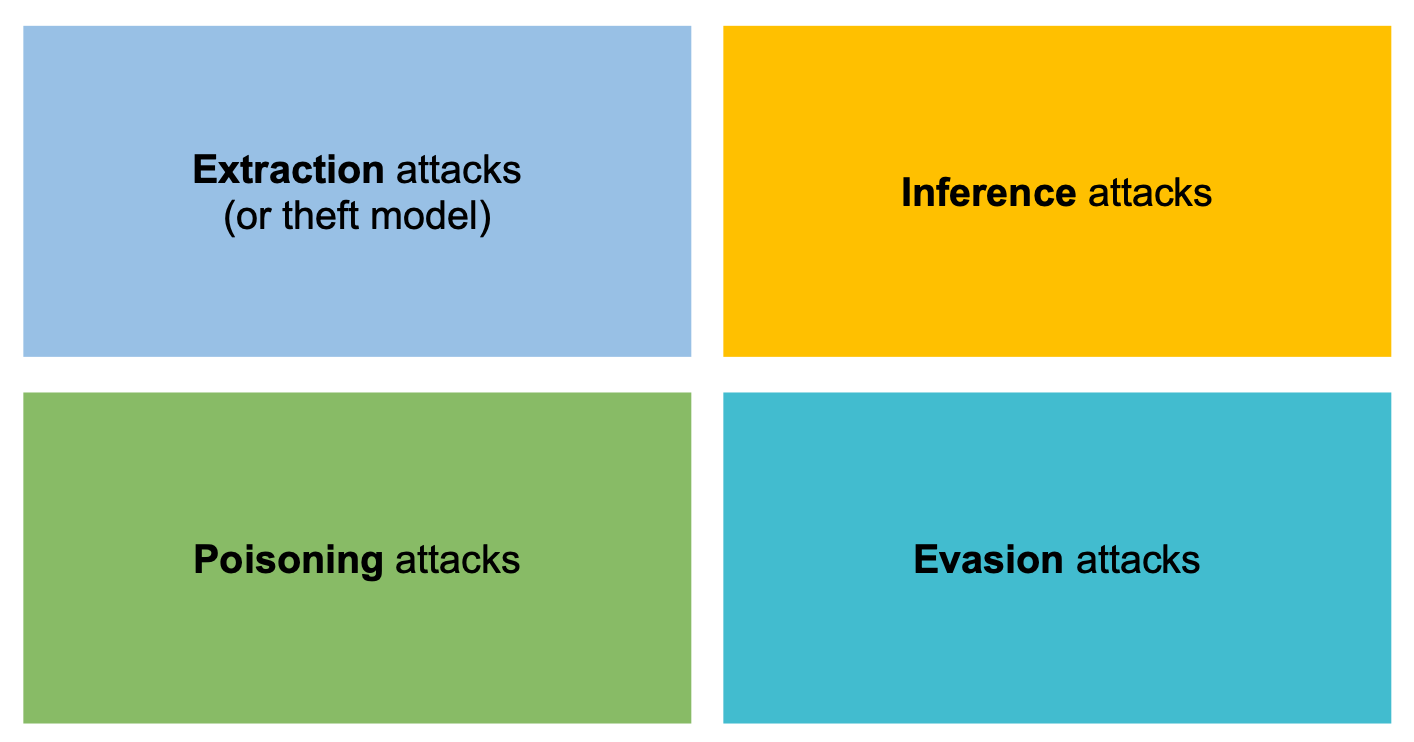 Extraction attacks
(or theft model)

Inference attacks

Poisoning attacks

Evasion attacks